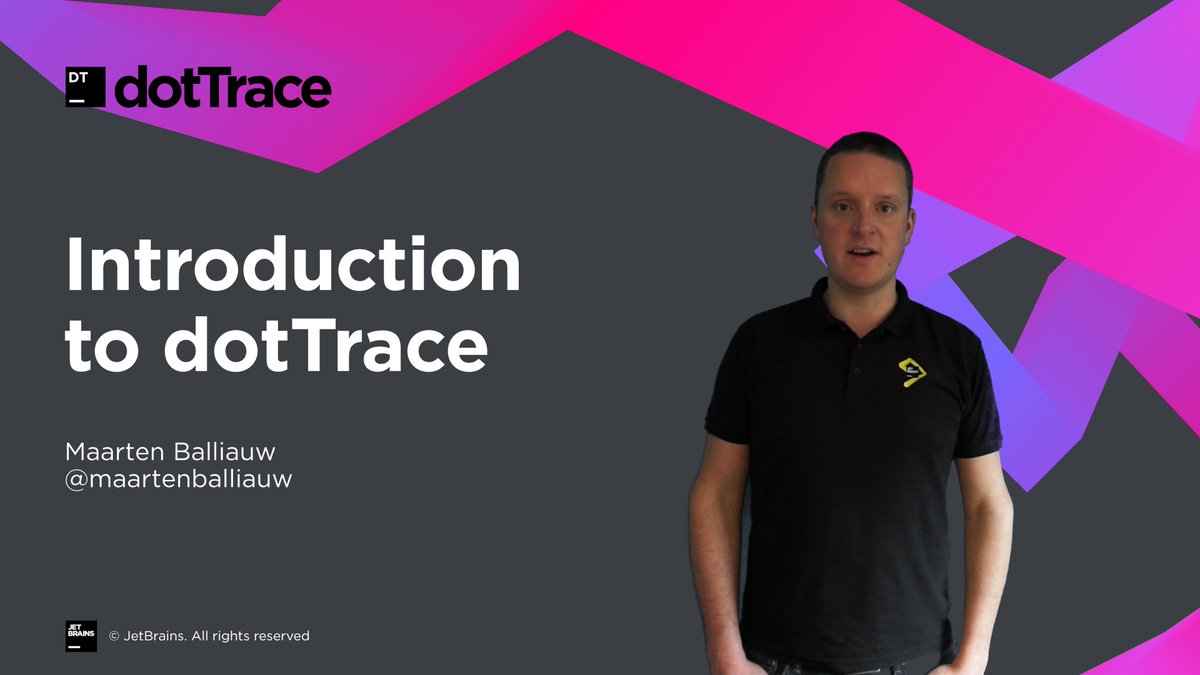 DT dotTrace

Introduction to dotTrace

Maarten Balliauw
@maartenballiauw

JET BRAINS © JetBrains. All rights reserved